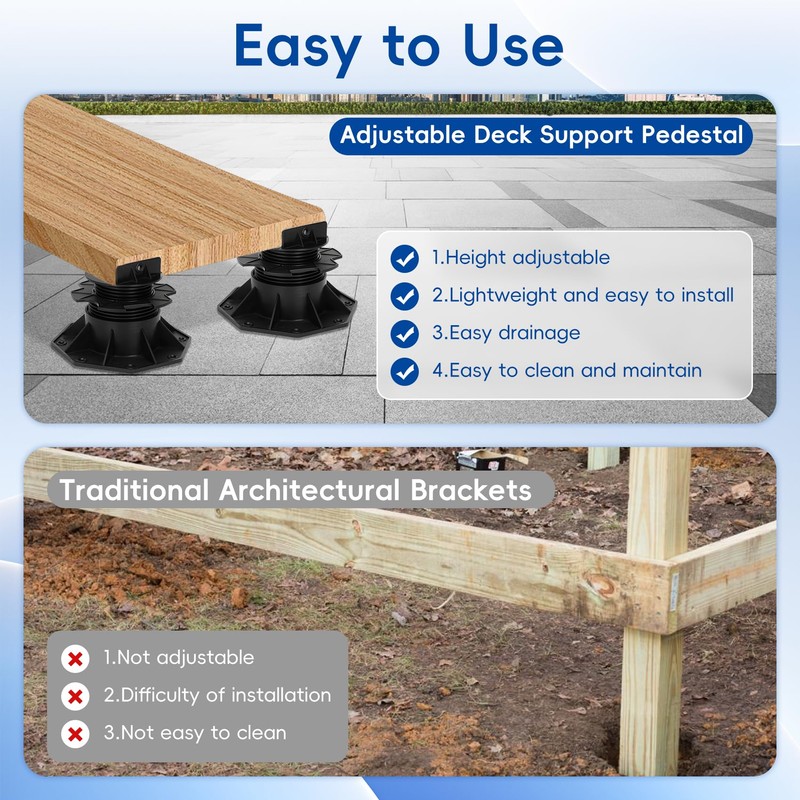 Easy to Use

Adjustable Deck Support Pedestal

1.Height adjustable
2.Lightweight and easy to install
3.Easy drainage
4.Easy to clean and maintain

Traditional Architectural Brackets

1.Not adjustable
2.Difficulty of installation
3.Not easy to clean